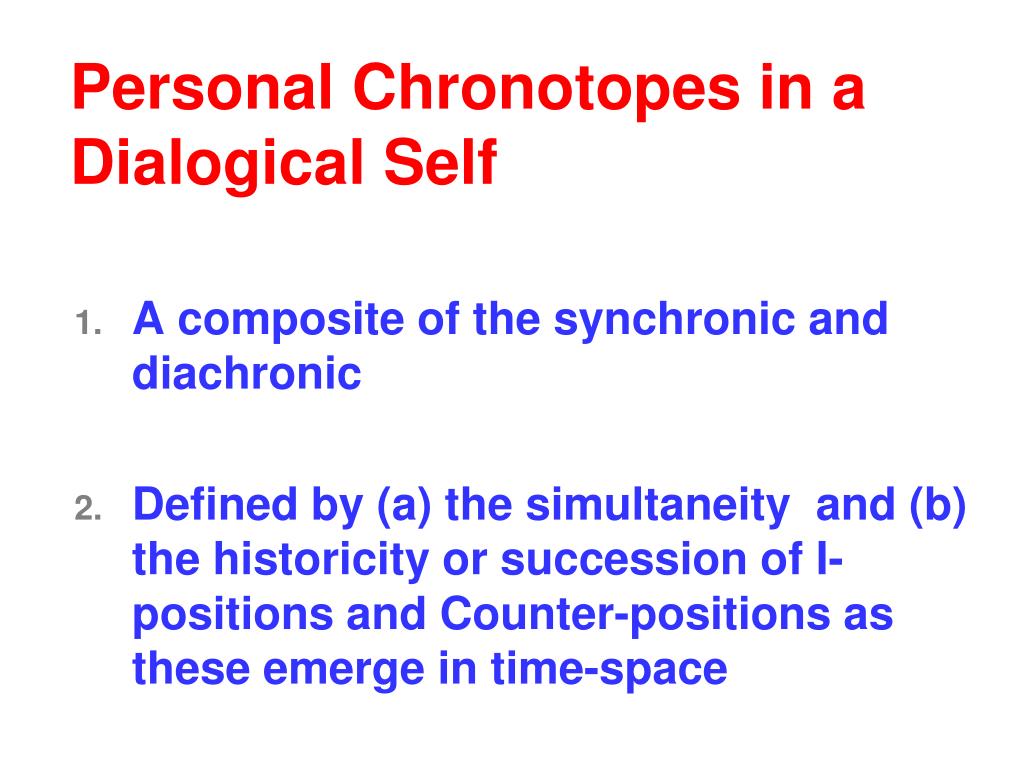 Personal Chronotopes in a Dialogical Self

1. A composite of the synchronic and diachronic

2. Defined by (a) the simultaneity and (b) the historicity or succession of I-positions and Counter-positions as these emerge in time-space